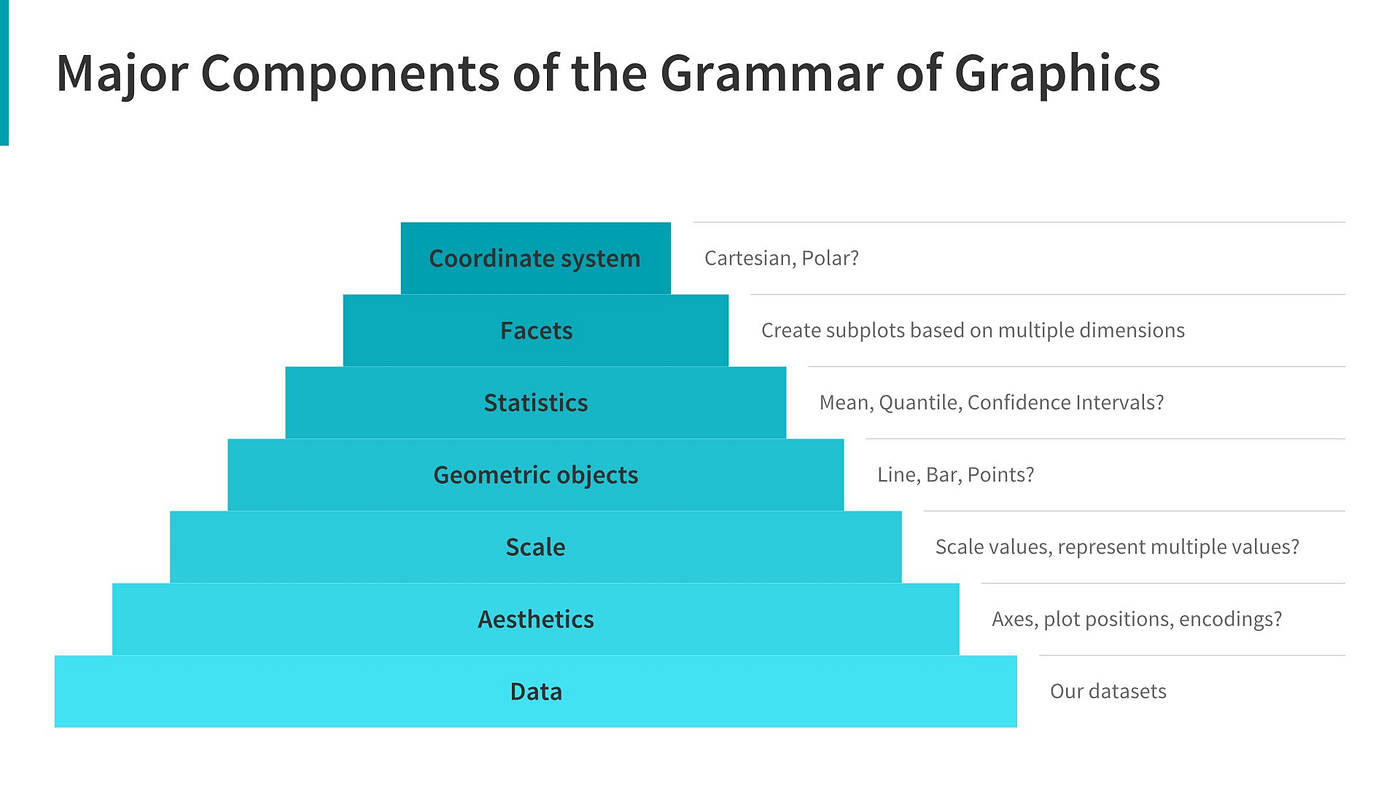 Major Components of the Grammar of Graphics

Coordinate system
Cartesian, Polar?

Facets
Create subplots based on multiple dimensions

Statistics
Mean, Quantile, Confidence Intervals?

Geometric objects
Line, Bar, Points?

Scale
Scale values, represent multiple values?

Aesthetics
Axes, plot positions, encodings?

Data
Our datasets